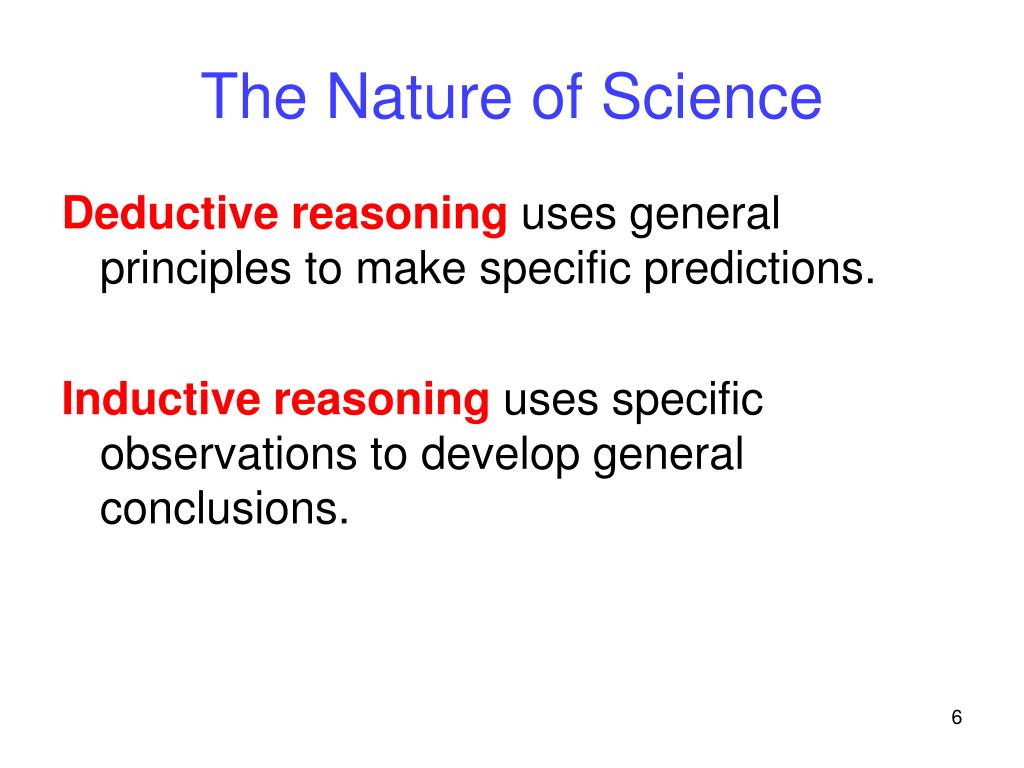 The Nature of Science

Deductive reasoning uses general principles to make specific predictions.

Inductive reasoning uses specific observations to develop general conclusions.

6